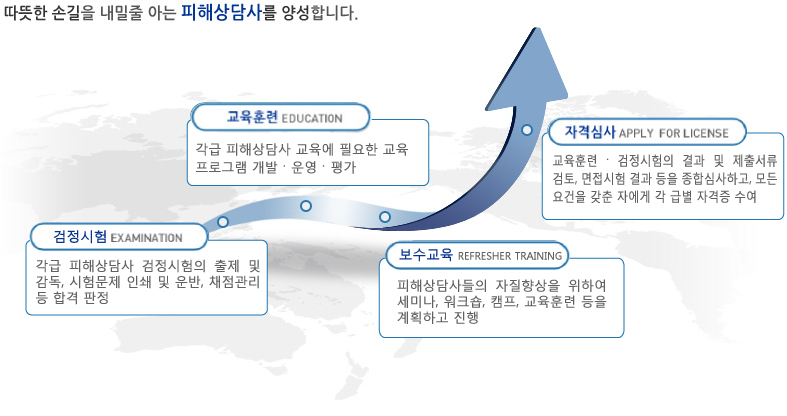 따뜻한 손길을 내밀줄 아는 피해상담사를 양성합니다.

교육훈련 EDUCATION

각급 피해상담사 교육에 필요한 교육 프로그램 개발 · 운영 · 평가

자격심사 APPLY FOR LICENSE

교육훈련 · 검정시험의 결과 및 제출서류 검토, 면접시험 결과 등을 종합심사하고, 모든 요건을 갖춘 자에게 각 급별 자격증 수여

검정시험 EXAMINATION

각급 피해상담사 검정시험의 출제 및 감독, 시험문제 인쇄 및 운반, 채점관리 등 합격 판정

보수교육 REFRESHER TRAINING

피해상담사들의 자질향상을 위하여 세미나, 워크숍, 캠프, 교육훈련 등을 계획하고 진행